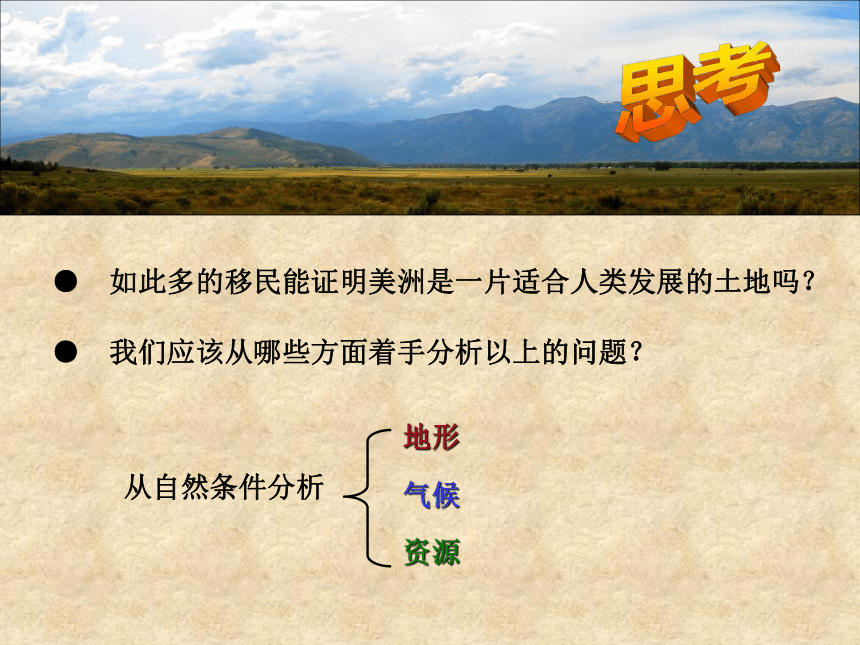 思考

● 如此多的移民能证明美洲是一片适合人类发展的土地吗？

● 我们应该从哪些方面着手分析以上的问题？

从自然条件分析

地形

气候

资源